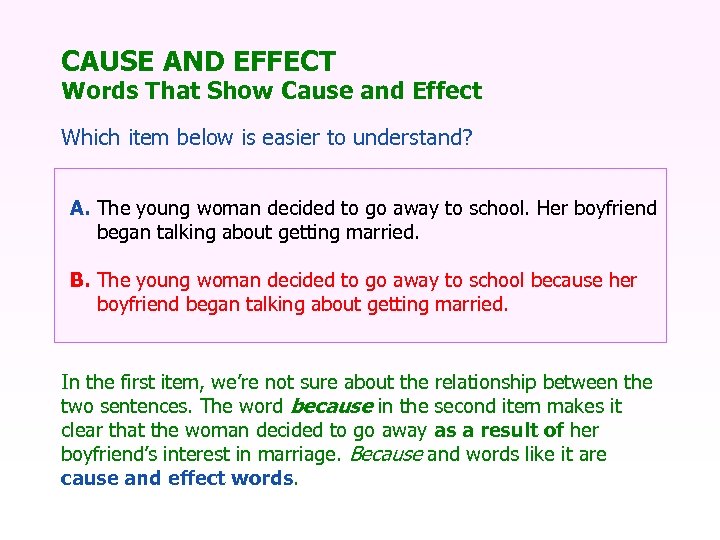 CAUSE AND EFFECT
Words That Show Cause and Effect

Which item below is easier to understand?

A. The young woman decided to go away to school. Her boyfriend began talking about getting married.

B. The young woman decided to go away to school because her boyfriend began talking about getting married.

In the first item, we're not sure about the relationship between the two sentences. The word because in the second item makes it clear that the woman decided to go away as a result of her boyfriend's interest in marriage. Because and words like it are cause and effect words.